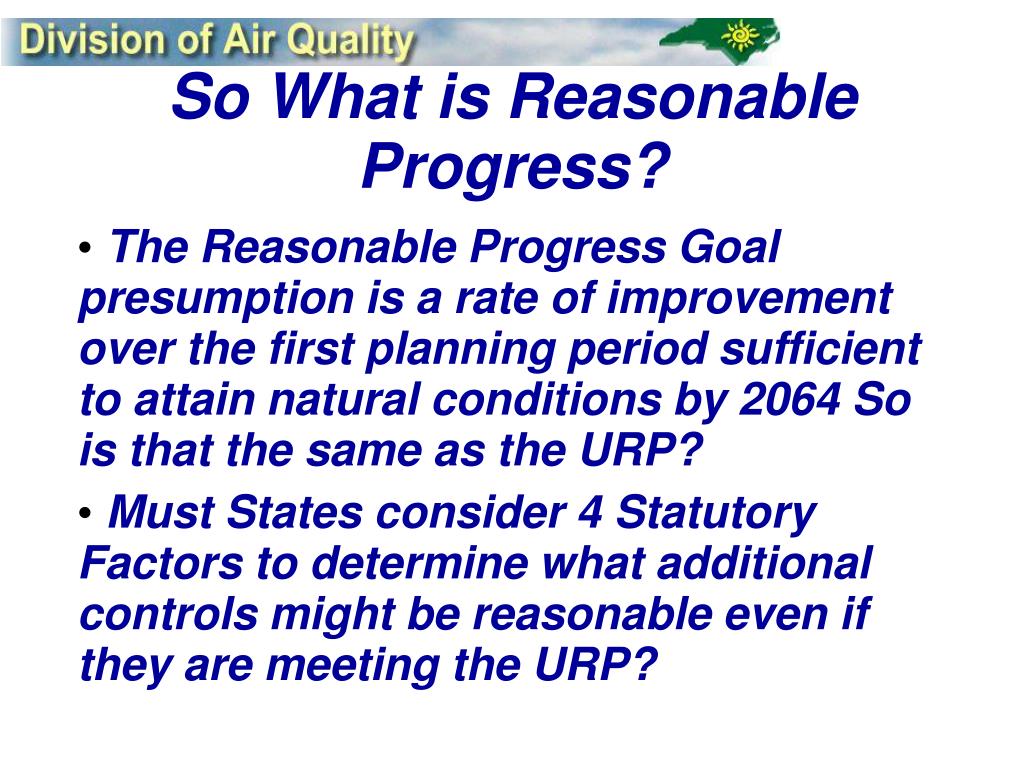 Division of Air Quality

So What is Reasonable Progress?

• The Reasonable Progress Goal presumption is a rate of improvement over the first planning period sufficient to attain natural conditions by 2064 So is that the same as the URP?

• Must States consider 4 Statutory Factors to determine what additional controls might be reasonable even if they are meeting the URP?